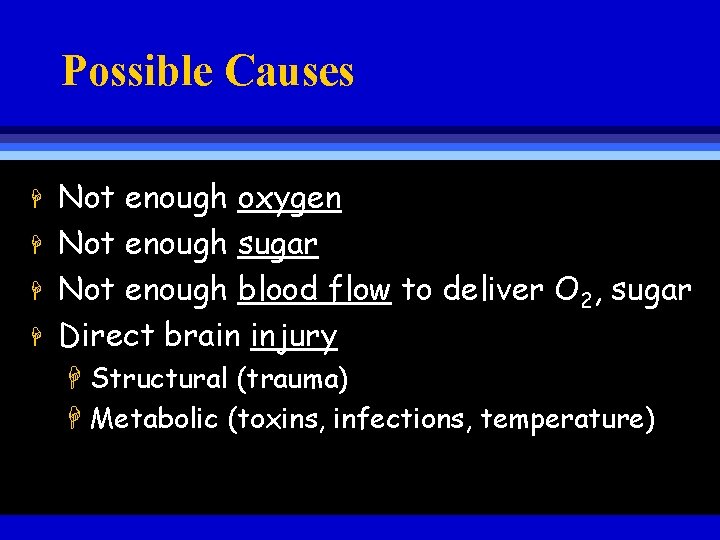 Possible Causes

Not enough oxygen
Not enough sugar
Not enough blood flow to deliver $O_2$, sugar
Direct brain injury
Structural (trauma)
Metabolic (toxins, infections, temperature)